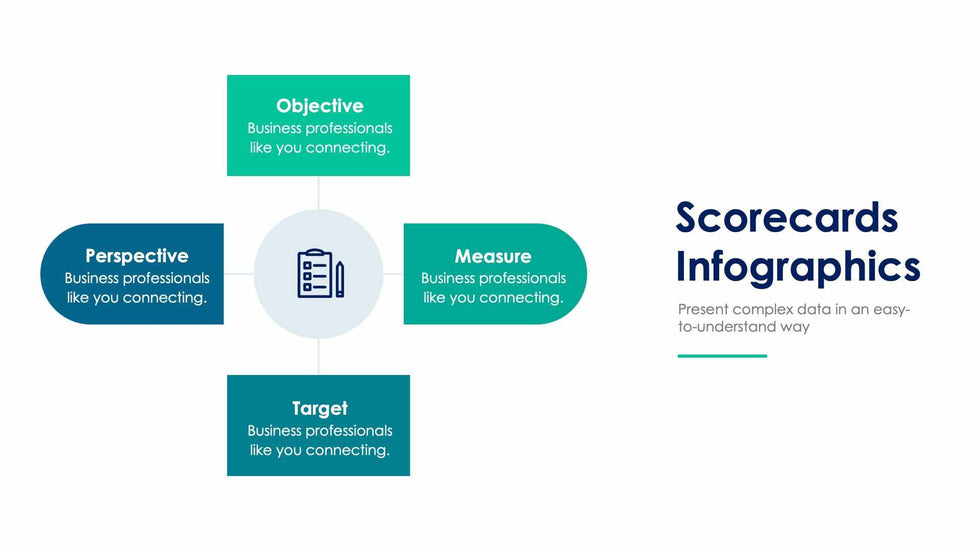 Objective
Business professionals like you connecting.

Perspective
Business professionals like you connecting.

Measure
Business professionals like you connecting.

Target
Business professionals like you connecting.

Scorecards Infographics

Present complex data in an easy-to-understand way